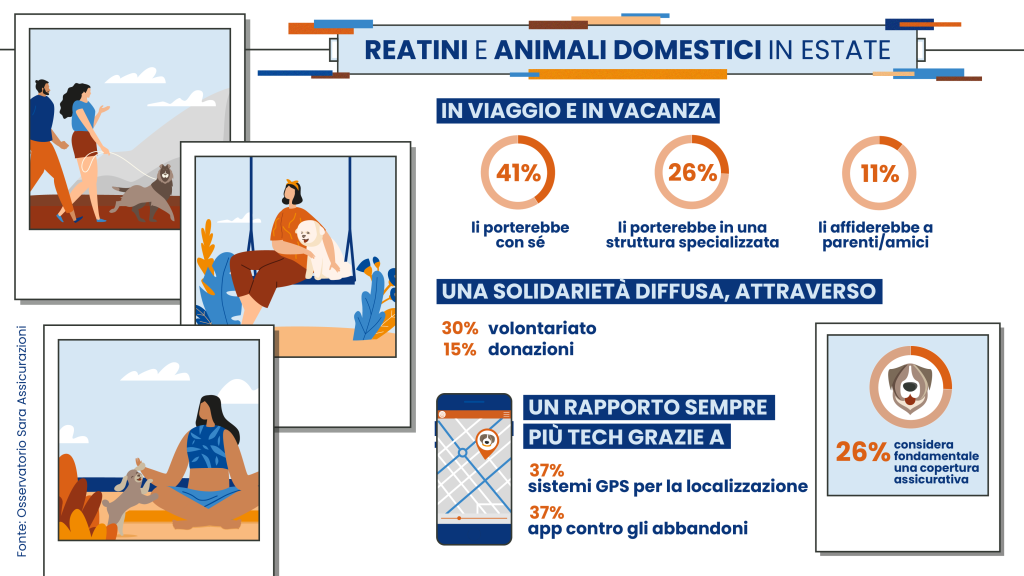 REATINI E ANIMALI DOMESTICI IN ESTATE

IN VIAGGIO E IN VACANZA

41%
li porterebbe con sé

26%
li porterebbe in una struttura specializzata

11%
li affiderebbe a parenti/amici

UNA SOLIDARIETÀ DIFFUSA, ATTRAVERSO

30% volontariato
15% donazioni

UN RAPPORTO SEMPRE PIÙ TECH GRAZIE A

37%
sistemi GPS per la localizzazione

37%
app contro gli abbandoni

26% considera fondamentale una copertura assicurativa

Fonte: Osservatorio Sara Assicurazioni